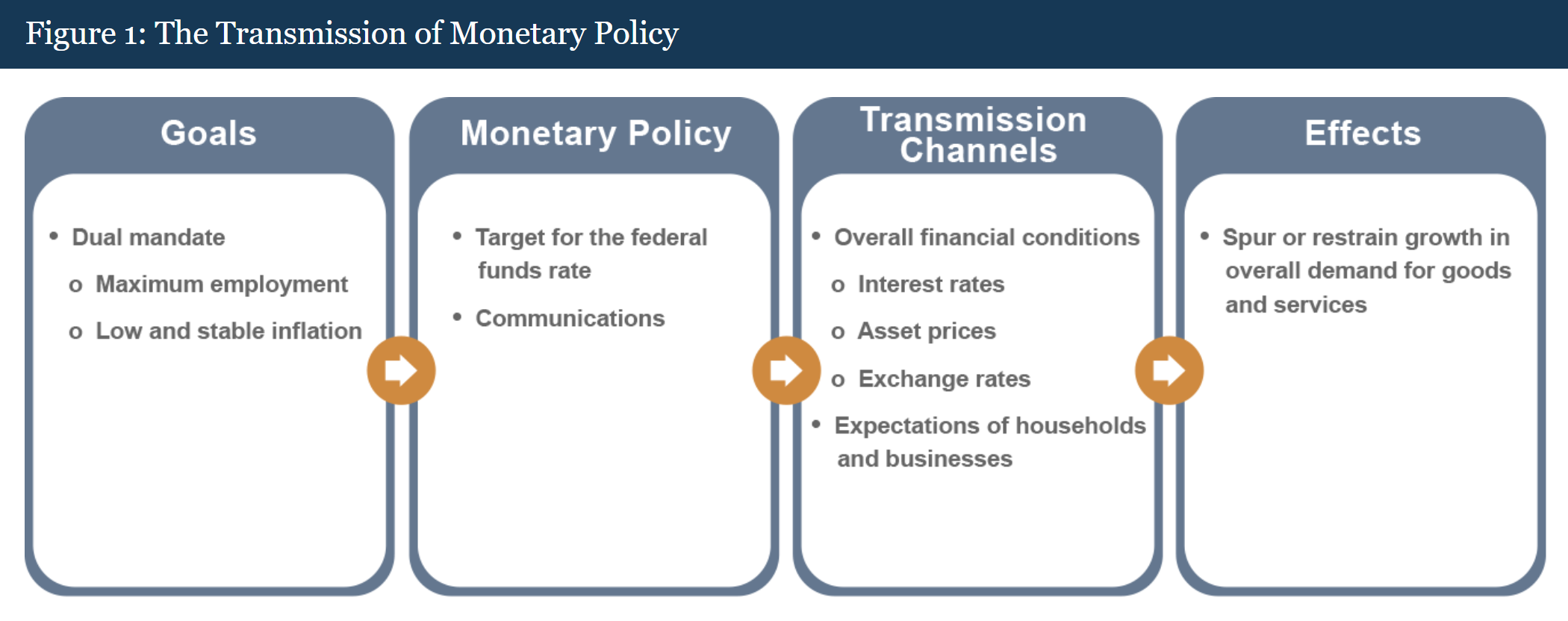 Figure 1: The Transmission of Monetary Policy

Goals

• Dual mandate
o Maximum employment
o Low and stable inflation

Monetary Policy

• Target for the federal funds rate
• Communications

Transmission Channels

• Overall financial conditions
o Interest rates
o Asset prices
o Exchange rates
• Expectations of households and businesses

Effects

• Spur or restrain growth in overall demand for goods and services